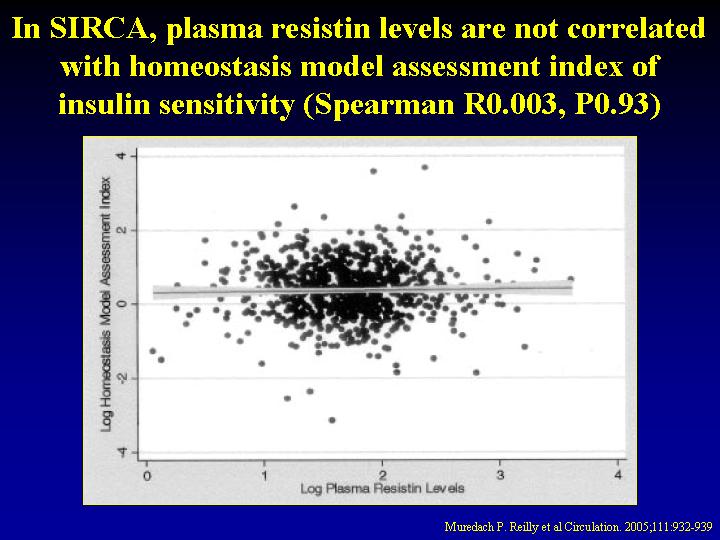 In SIRCA, plasma resistin levels are not correlated with homeostasis model assessment index of insulin sensitivity (Spearman R0.003, P0.93)

Log Homeostasis Model Assessment Index

4
2
0
-2
-4

0
1
2
3
4

Log Plasma Resistin Levels

Muredach P. Reilly et al Circulation. 2005;111:932-939